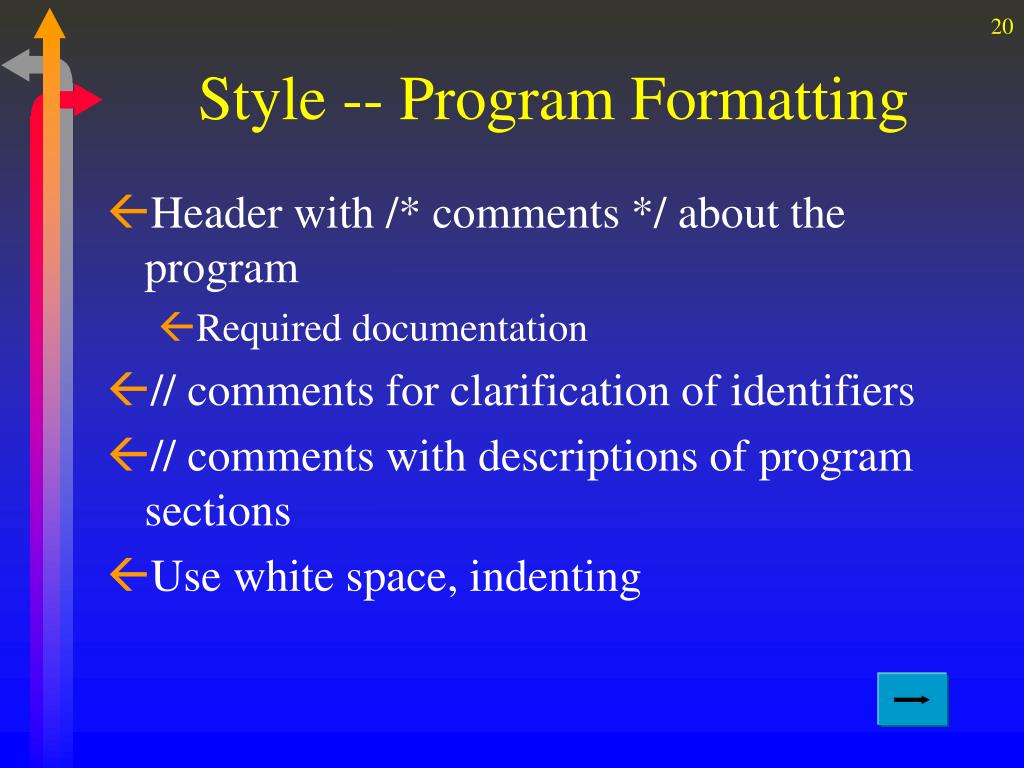 20

Style -- Program Formatting

Header with /* comments */ about the program

Required documentation

// comments for clarification of identifiers

// comments with descriptions of program sections

Use white space, indenting